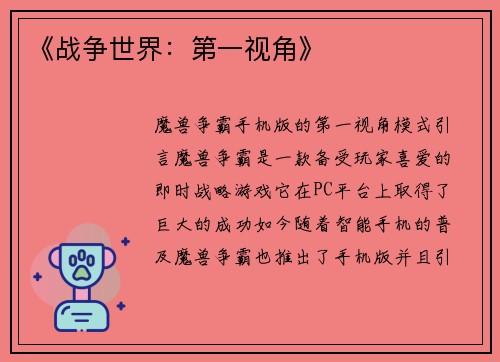 《战争世界：第一视角》

魔兽争霸手机版的第一视角模式引言魔兽争霸是一款备受玩家喜爱的即时战略游戏它在PC平台上取得了巨大的成功如今随着智能手机的普及魔兽争霸也推出了手机版并且引